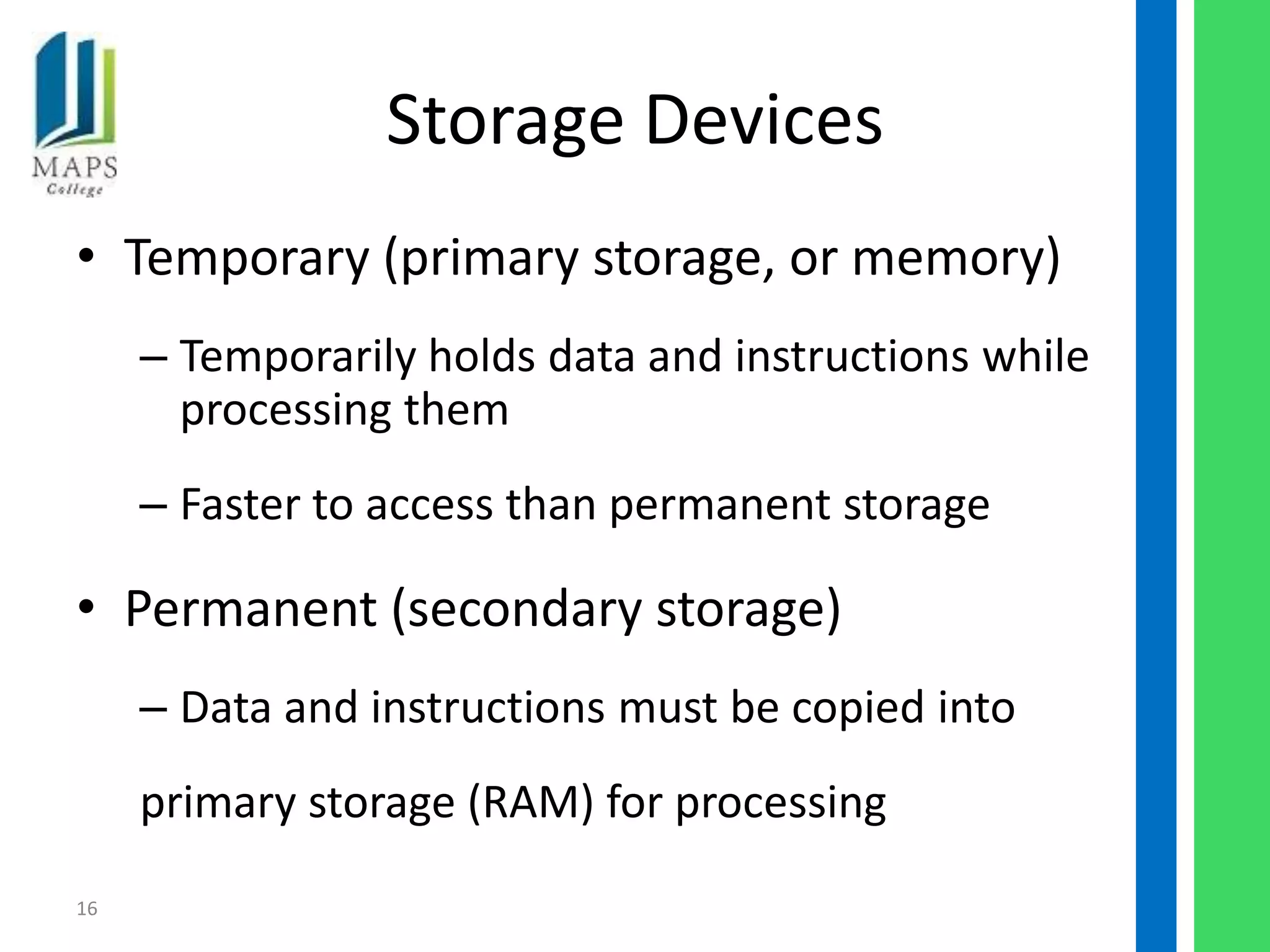 MAPS
College

Storage Devices

• Temporary (primary storage, or memory)

– Temporarily holds data and instructions while processing them

– Faster to access than permanent storage

• Permanent (secondary storage)

– Data and instructions must be copied into

primary storage (RAM) for processing

16